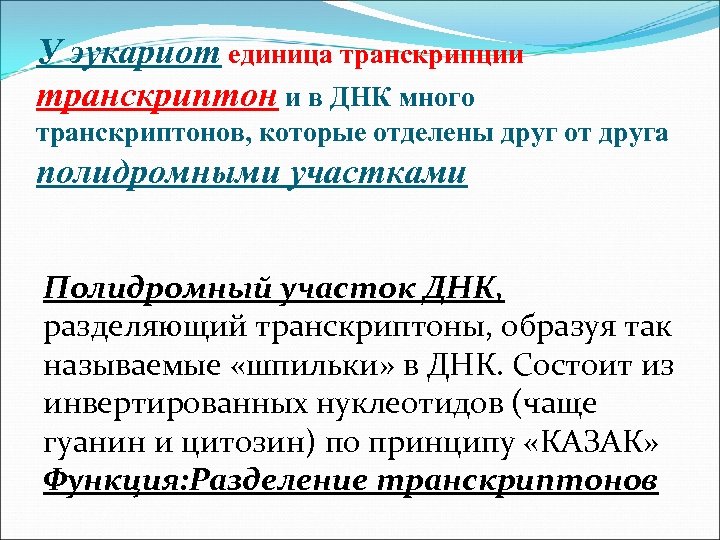 У эукариот единица транскрипции транскриптон и в ДНК много транскриптонов, которые отделены друг от друга полидромными участками

Полидромный участок ДНК, разделяющий транскриптоны, образуя так называемые «шпильки» в ДНК. Состоит из инвертированных нуклеотидов (чаще гуанин и цитозин) по принципу «КАЗАК»
Функция:Разделение транскриптонов